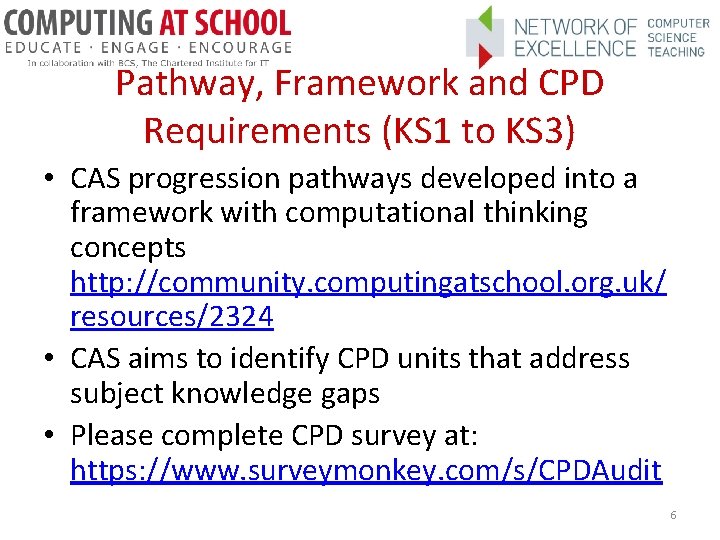 COMPUTING AT SCHOOL
EDUCATE · ENGAGE · ENCOURAGE
In collaboration with BCS, The Chartered Institute for IT

NETWORK OF EXCELLENCE COMPUTER SCIENCE TEACHING

Pathway, Framework and CPD Requirements (KS1 to KS3)

• CAS progression pathways developed into a framework with computational thinking concepts http://community.computingatschool.org.uk/resources/2324
• CAS aims to identify CPD units that address subject knowledge gaps
• Please complete CPD survey at: https://www.surveymonkey.com/s/CPDAudit

6